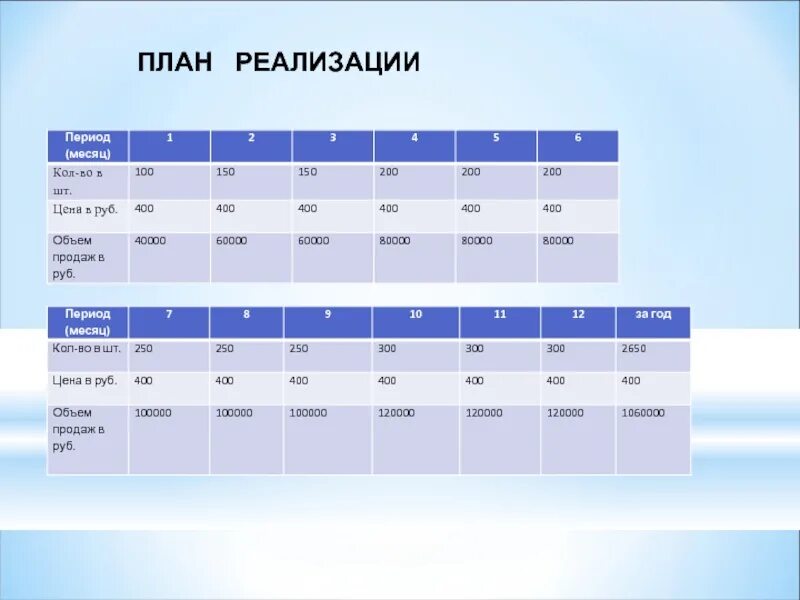 ПЛАН РЕАЛИЗАЦИИ

| Период (месяц) | 1 | 2 | 3 | 4 | 5 | 6 |
|---|---|---|---|---|---|---|
| Кол-во в шт. | 100 | 150 | 150 | 200 | 200 | 200 |
| Цена в руб. | 400 | 400 | 400 | 400 | 400 | 400 |
| Объем продаж в руб. | 40000 | 60000 | 60000 | 80000 | 80000 | 80000 |

| Период (месяц) | 7 | 8 | 9 | 10 | 11 | 12 | за год |
|---|---|---|---|---|---|---|---|
| Кол-во в шт. | 250 | 250 | 250 | 300 | 300 | 300 | 2650 |
| Цена в руб. | 400 | 400 | 400 | 400 | 400 | 400 | 400 |
| Объем продаж в руб. | 100000 | 100000 | 100000 | 120000 | 120000 | 120000 | 1060000 |